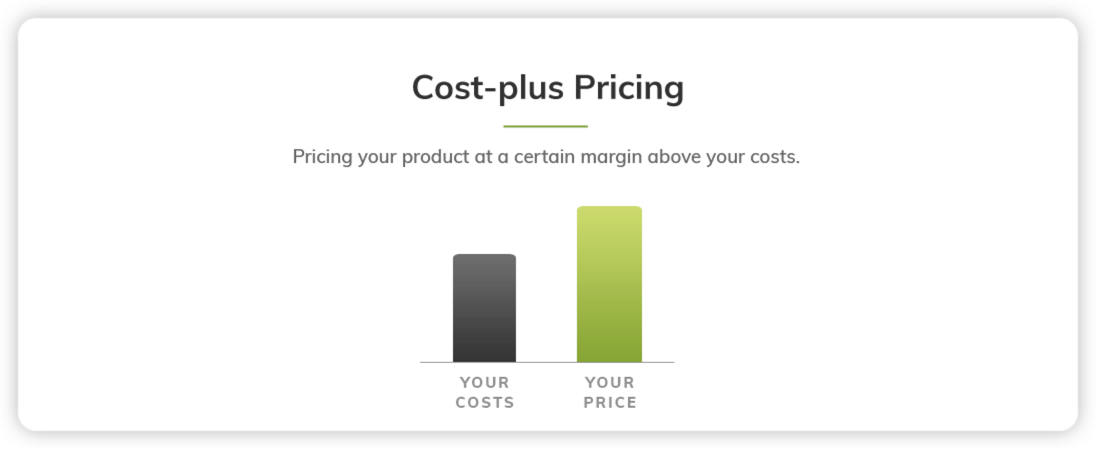 Cost-plus Pricing

Pricing your product at a certain margin above your costs.

YOUR COSTS

YOUR PRICE